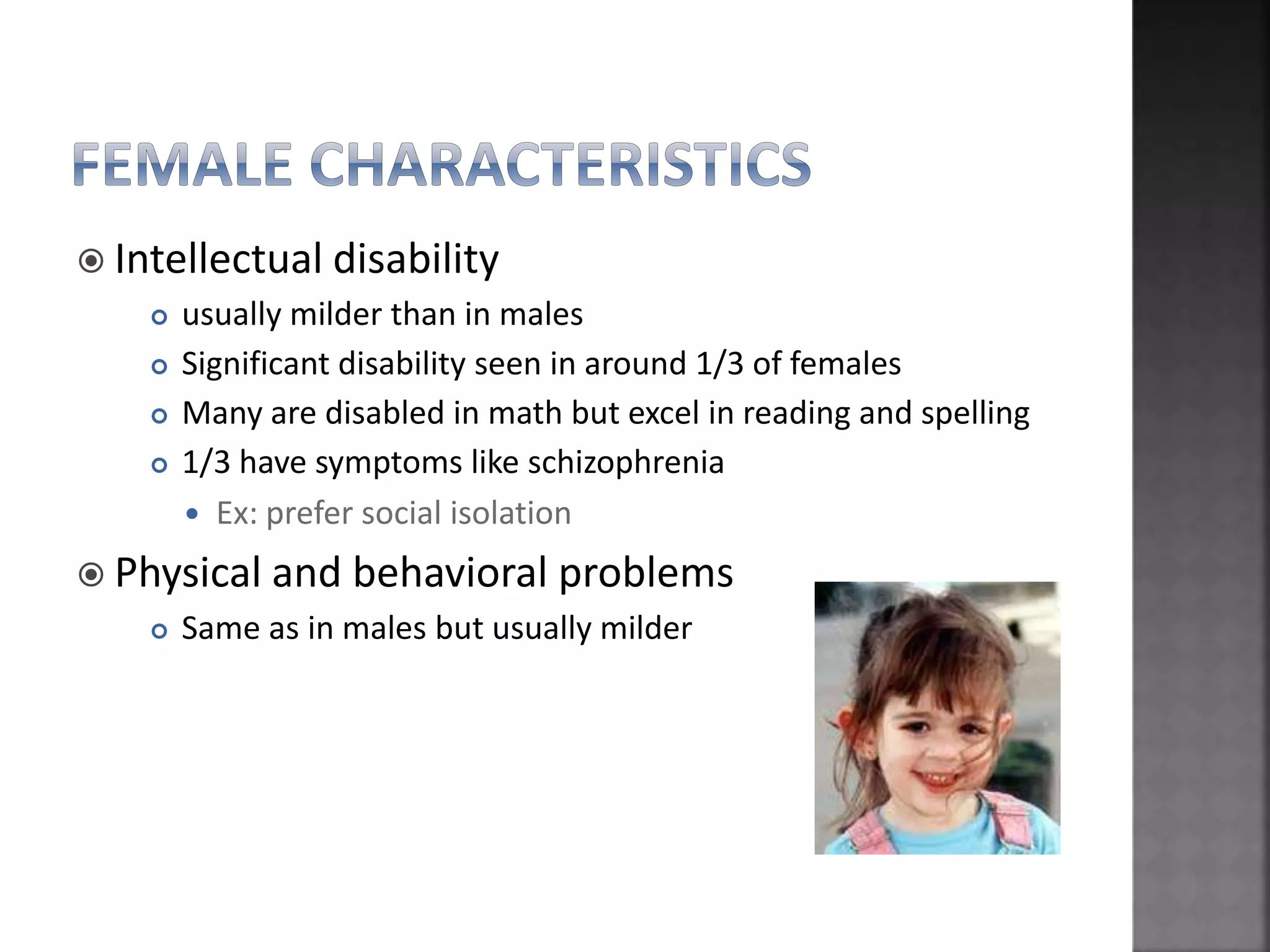 FEMALE CHARACTERISTICS

Intellectual disability

usually milder than in males

Significant disability seen in around 1/3 of females

Many are disabled in math but excel in reading and spelling

1/3 have symptoms like schizophrenia

Ex: prefer social isolation

Physical and behavioral problems

Same as in males but usually milder